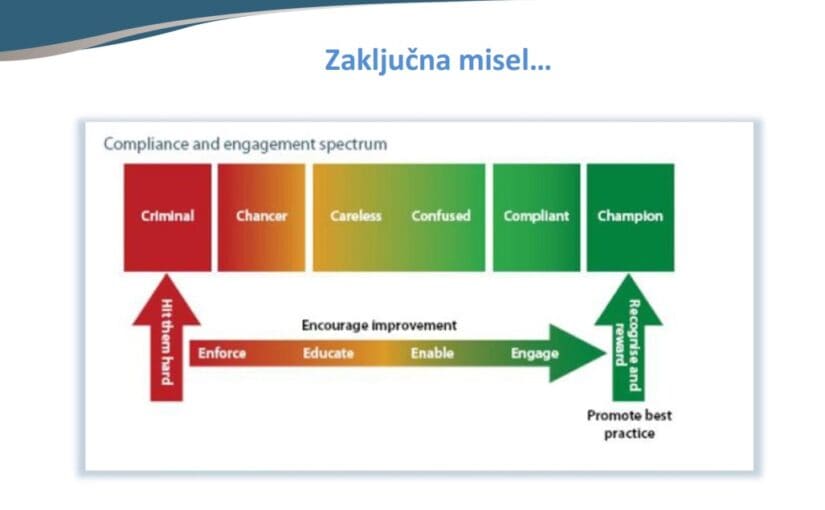 Zaključna misel...

Compliance and engagement spectrum

Criminal

Chancer

Careless

Confused

Compliant

Champion

Hit them hard

Encourage improvement

Enforce

Educate

Enable

Engage

Recognise and reward

Promote best practice